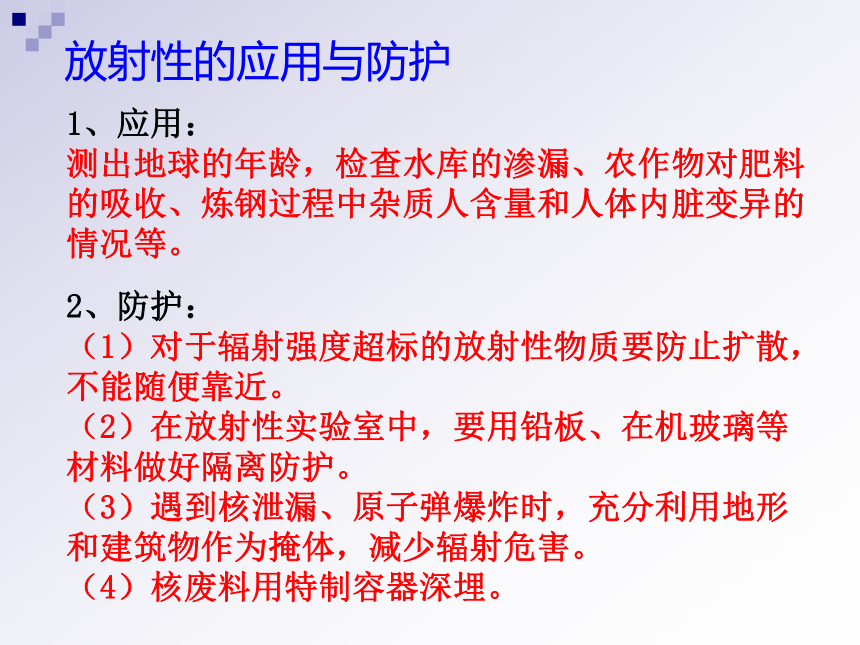 放射性的应用与防护

1、应用：
测出地球的年龄，检查水库的渗漏、农作物对肥料的吸收、炼钢过程中杂质人含量和人体内脏变异的情况等。

2、防护：
（1）对于辐射强度超标的放射性物质要防止扩散，不能随便靠近。
（2）在放射性实验室中，要用铅板、在机玻璃等材料做好隔离防护。
（3）遇到核泄漏、原子弹爆炸时，充分利用地形和建筑物作为掩体，减少辐射危害。
（4）核废料用特制容器深埋。